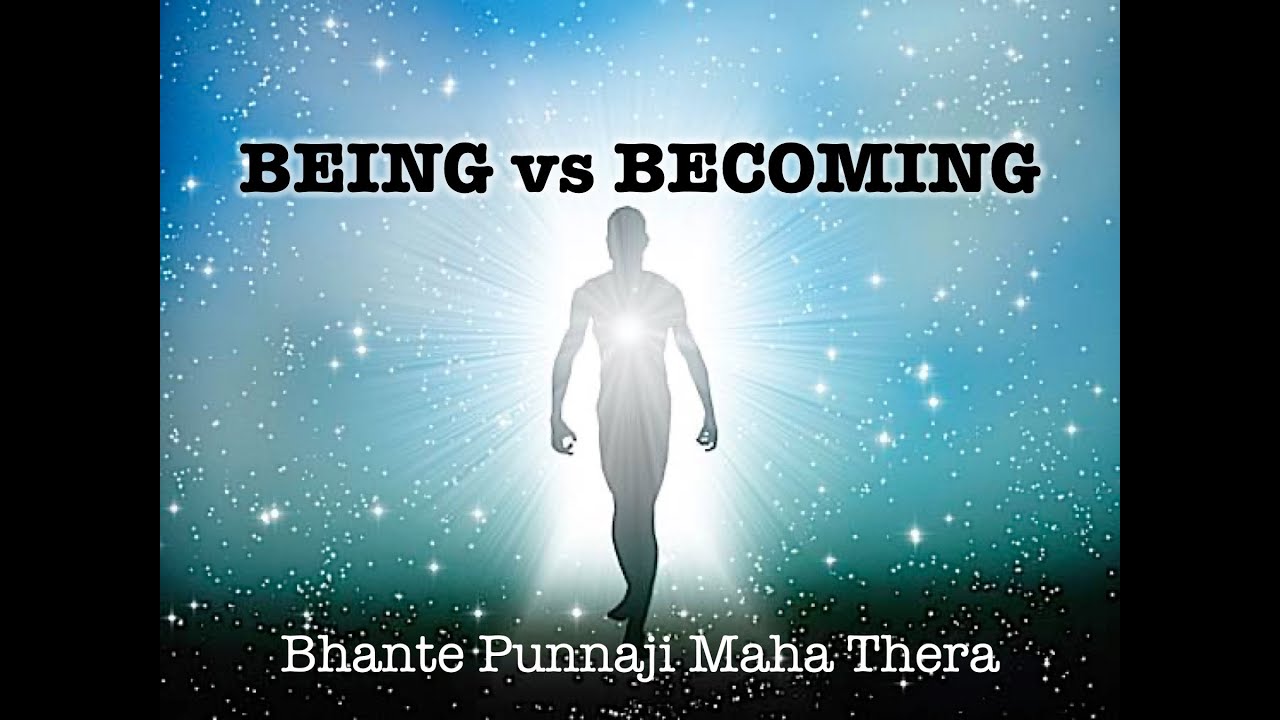 BEING vs BECOMING

Bhante Punnaji Maha Thera